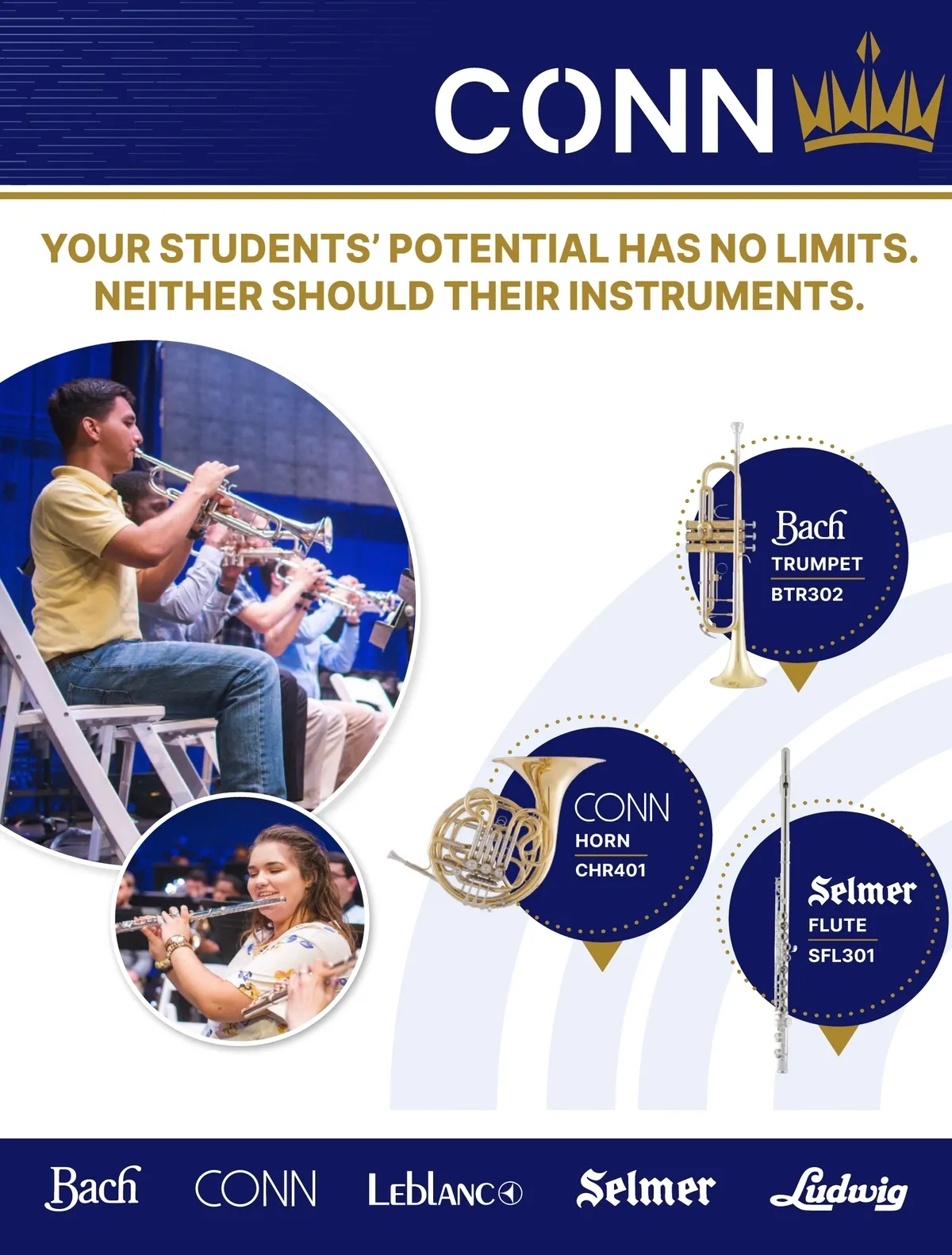 CONN

YOUR STUDENTS' POTENTIAL HAS NO LIMITS. NEITHER SHOULD THEIR INSTRUMENTS.

Bach
TRUMPET
BTR302

CONN
HORN
CHR401

Selmer
FLUTE
SFL301

Bach CONN LEBLANC Selmer Ludwig